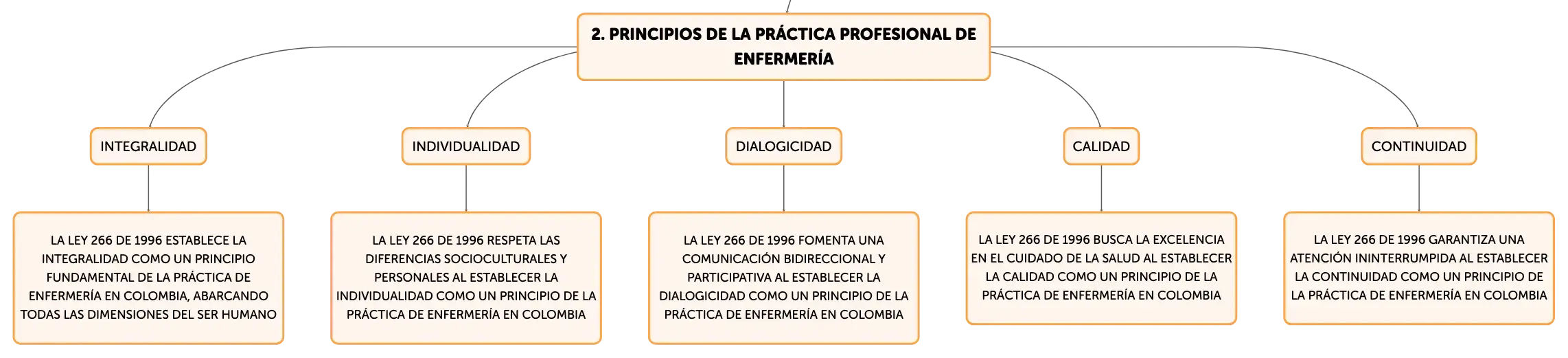 2. PRINCIPIOS DE LA PRÁCTICA PROFESIONAL DE ENFERMERÍA

INTEGRALIDAD

LA LEY 266 DE 1996 ESTABLECE LA INTEGRALIDAD COMO UN PRINCIPIO FUNDAMENTAL DE LA PRÁCTICA DE ENFERMERÍA EN COLOMBIA, ABARCANDO TODAS LAS DIMENSIONES DEL SER HUMANO

INDIVIDUALIDAD

LA LEY 266 DE 1996 RESPETA LAS DIFERENCIAS SOCIOCULTURALES Y PERSONALES AL ESTABLECER LA INDIVIDUALIDAD COMO UN PRINCIPIO DE LA PRÁCTICA DE ENFERMERÍA EN COLOMBIA

DIALOGICIDAD

LA LEY 266 DE 1996 FOMENTA UNA COMUNICACIÓN BIDIRECCIONAL Y PARTICIPATIVA AL ESTABLECER LA DIALOGICIDAD COMO UN PRINCIPIO DE LA PRÁCTICA DE ENFERMERÍA EN COLOMBIA

CALIDAD

LA LEY 266 DE 1996 BUSCA LA EXCELENCIA EN EL CUIDADO DE LA SALUD AL ESTABLECER LA CALIDAD COMO UN PRINCIPIO DE LA PRÁCTICA DE ENFERMERÍA EN COLOMBIA

CONTINUIDAD

LA LEY 266 DE 1996 GARANTIZA UNA ATENCIÓN ININTERRUMPIDA AL ESTABLECER LA CONTINUIDAD COMO UN PRINCIPIO DE LA PRÁCTICA DE ENFERMERÍA EN COLOMBIA